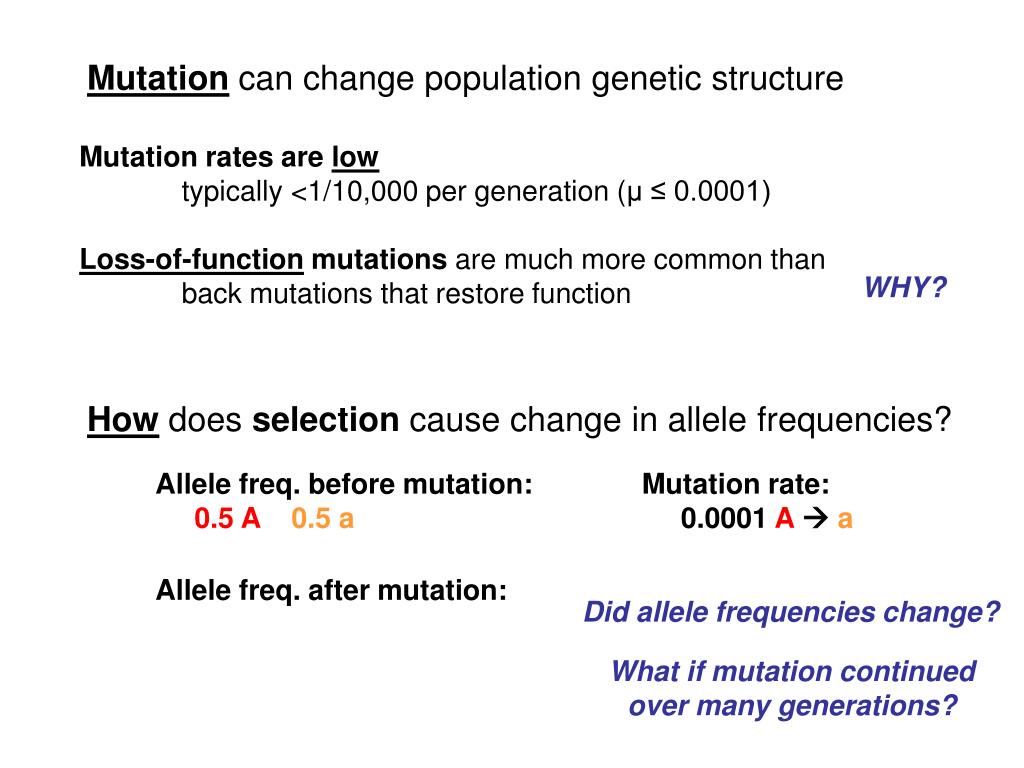 Mutation can change population genetic structure

Mutation rates are low
typically <1/10,000 per generation (μ ≤ 0.0001)

Loss-of-function mutations are much more common than back mutations that restore function

WHY?

How does selection cause change in allele frequencies?

Allele freq. before mutation:
0.5 A 0.5 a

Mutation rate:
0.0001 A → a

Allele freq. after mutation:

Did allele frequencies change?

What if mutation continued over many generations?